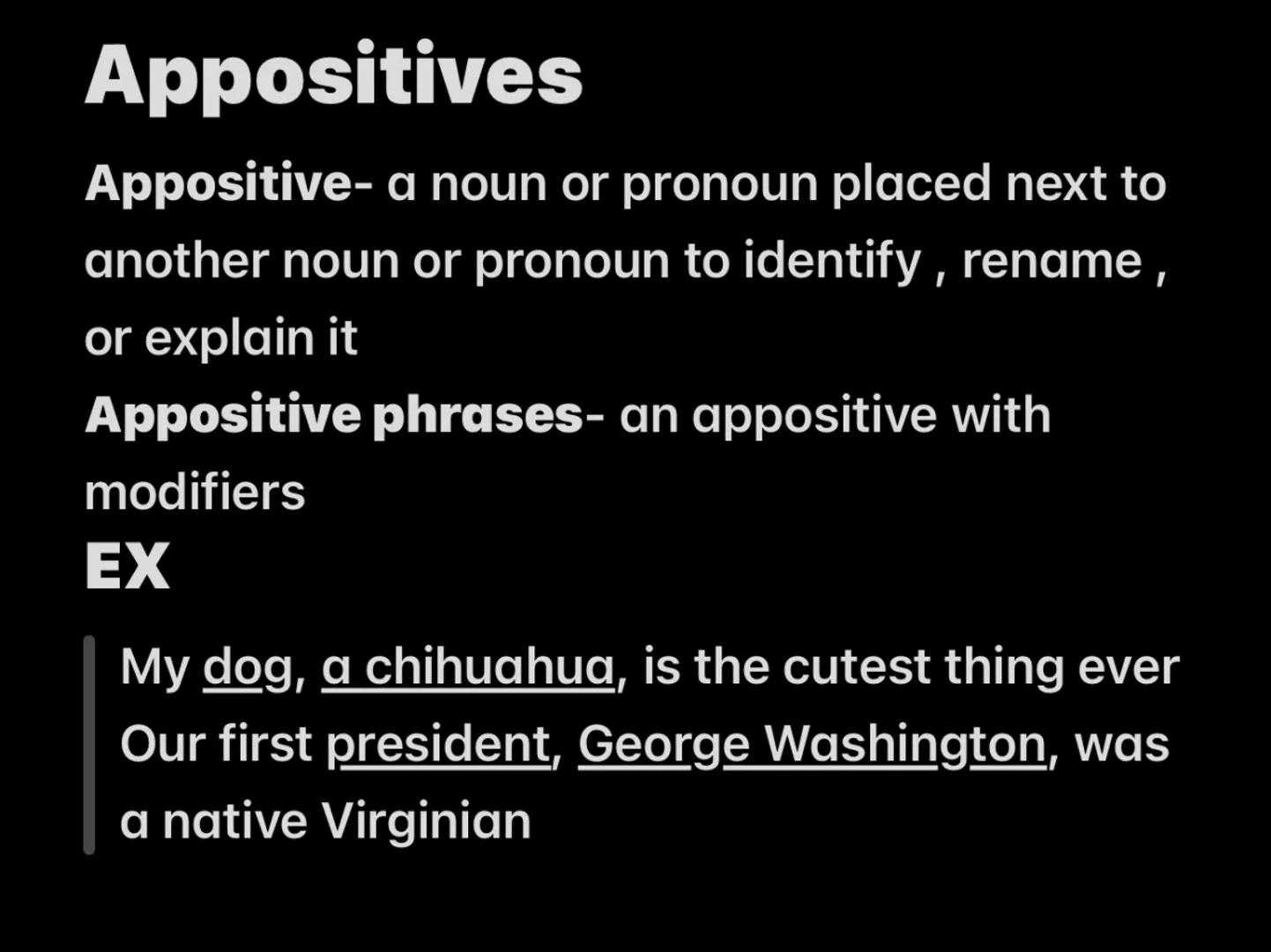 Appositives

Appositive- a noun or pronoun placed next to another noun or pronoun to identify , rename , or explain it

Appositive phrases- an appositive with modifiers

EX

My dog, a chihuahua, is the cutest thing ever
Our first president, George Washington, was a native Virginian